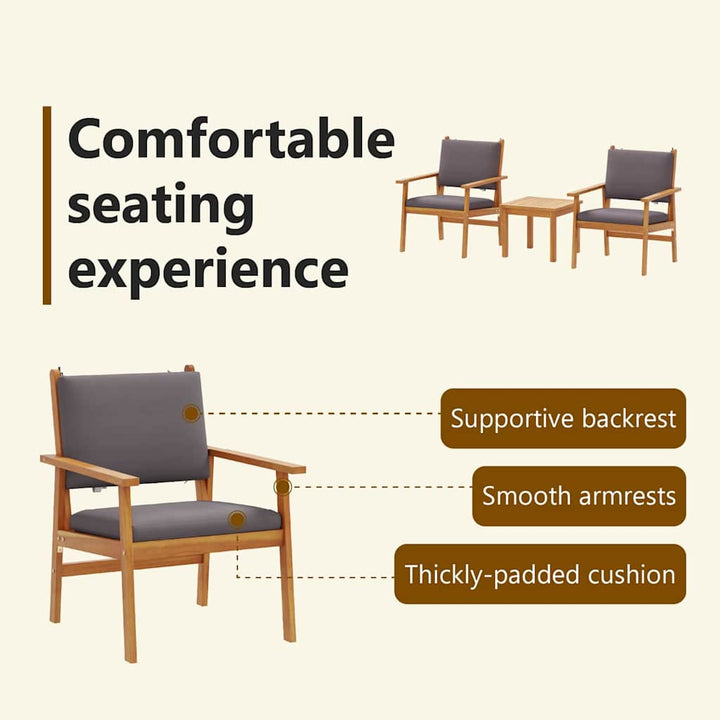 Comfortable seating experience

Supportive backrest

Smooth armrests

Thickly-padded cushion